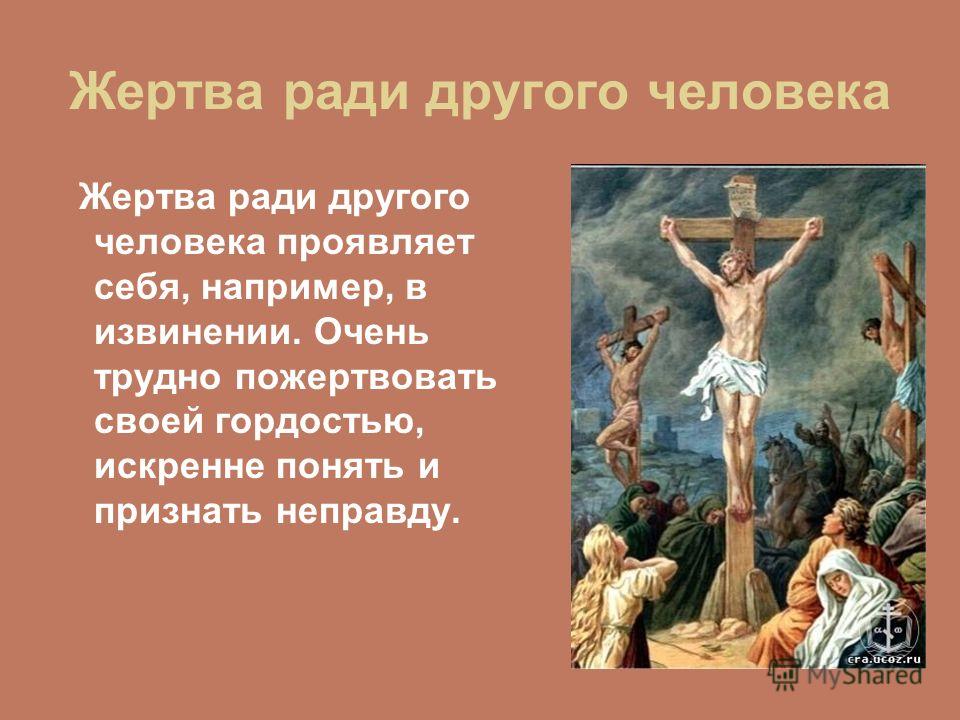 Жертва ради другого человека

Жертва ради другого человека проявляет себя, например, в извинении. Очень трудно пожертвовать своей гордостью, искренне понять и признать неправду.

cra.ucoz.ru

MyShared